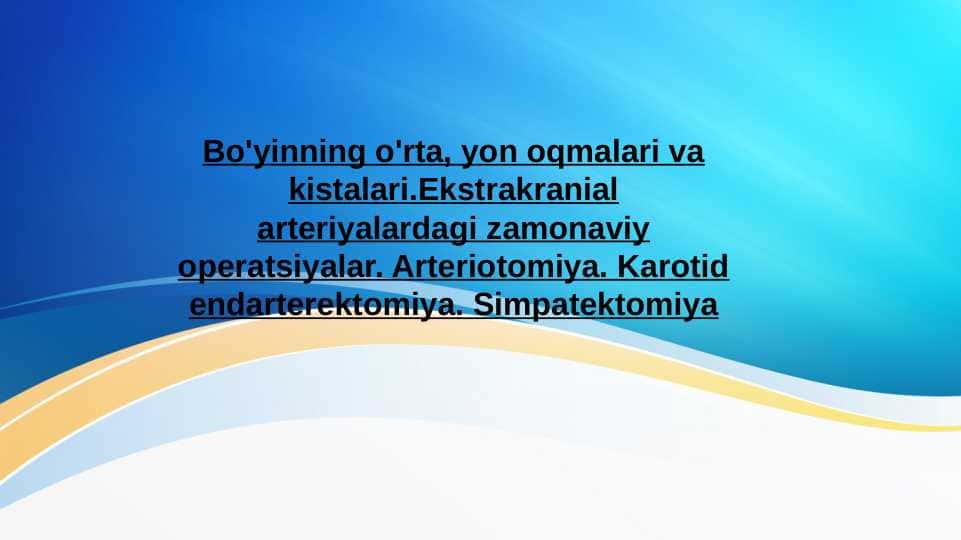 Bo'yinning o'rta, yon oqmalari va kistalari.Ekstrakranial arteriyalardagi zamonaviy operatsiyalar. Arteriotomiya. Karotid endarterektomiya. Simpatektomiya